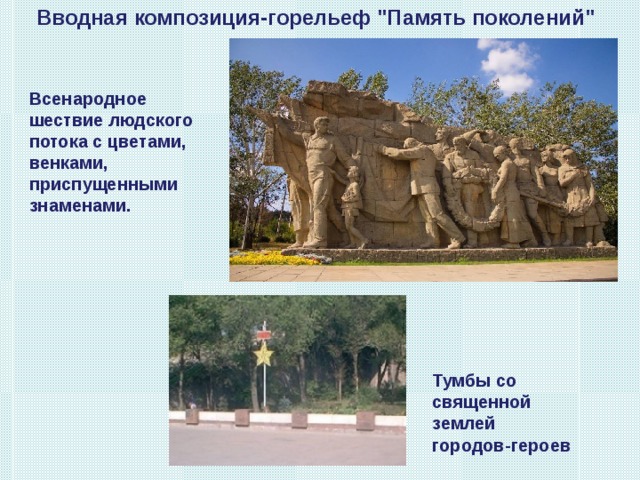 Вводная композиция-горельеф "Память поколений"

Всенародное шествие людского потока с цветами, венками, приспущенными знаменами.

Тумбы со священной землей городов-героев